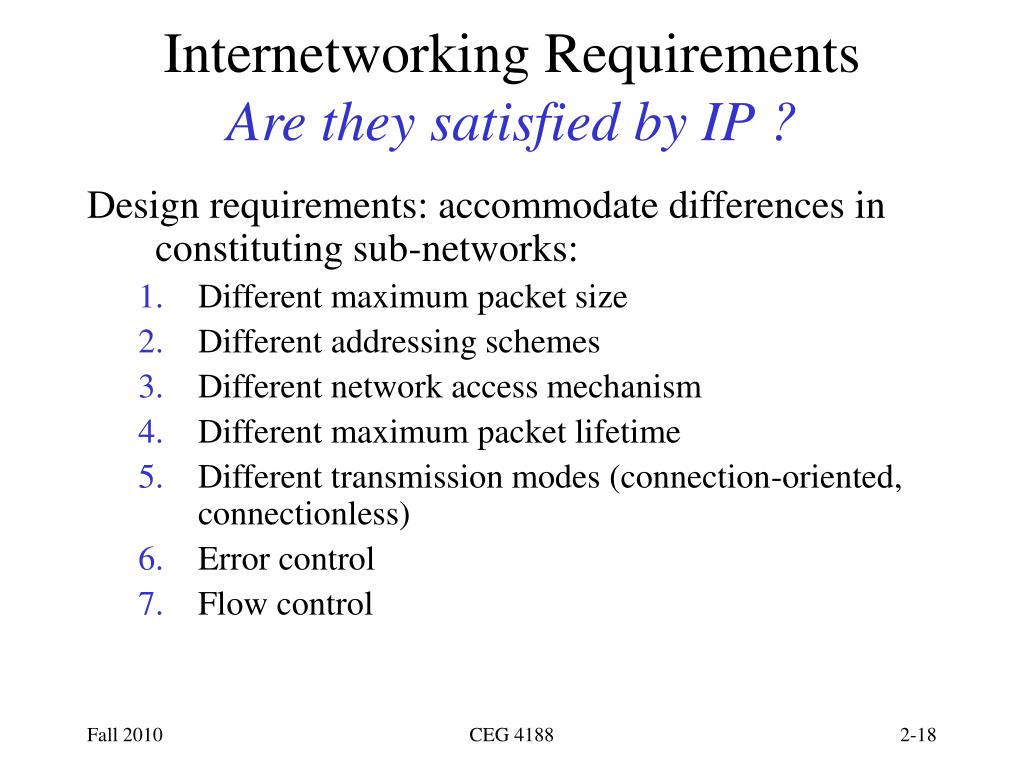 Internetworking Requirements
Are they satisfied by IP ?

Design requirements: accommodate differences in constituting sub-networks:

1. Different maximum packet size
2. Different addressing schemes
3. Different network access mechanism
4. Different maximum packet lifetime
5. Different transmission modes (connection-oriented, connectionless)
6. Error control
7. Flow control

Fall 2010

CEG 4188

2-18